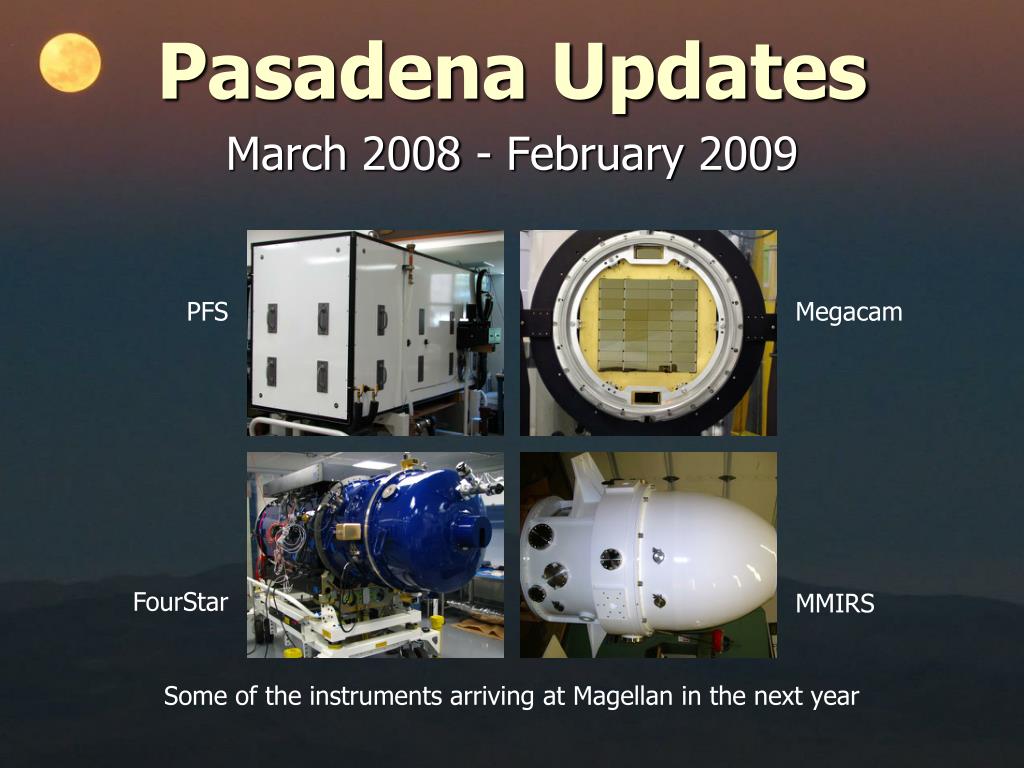 Pasadena Updates

March 2008 - February 2009

PFS

Megacam

FourStar

MMIRS

Some of the instruments arriving at Magellan in the next year